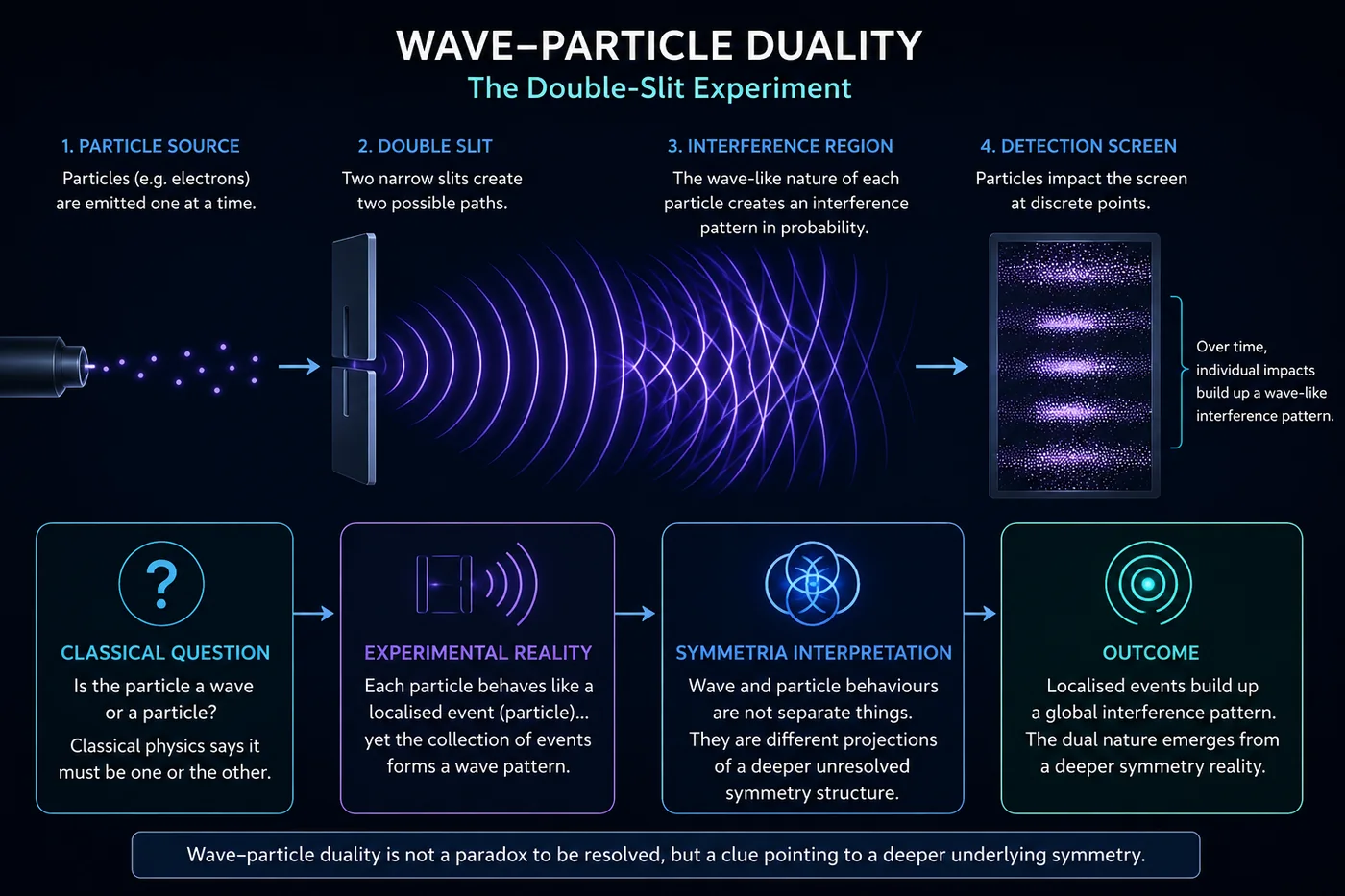 WAVE–PARTICLE DUALITY
The Double-Slit Experiment

1. PARTICLE SOURCE
Particles (e.g. electrons) are emitted one at a time.

2. DOUBLE SLIT
Two narrow slits create two possible paths.

3. INTERFERENCE REGION
The wave-like nature of each particle creates an interference pattern in probability.

4. DETECTION SCREEN
Particles impact the screen at discrete points.

Over time, individual impacts build up a wave-like interference pattern.

?

CLASSICAL QUESTION
Is the particle a wave or a particle?
Classical physics says it must be one or the other.

EXPERIMENTAL REALITY
Each particle behaves like a localised event (particle)... yet the collection of events forms a wave pattern.

SYMMETRIA INTERPRETATION
Wave and particle behaviours are not separate things. They are different projections of a deeper unresolved symmetry structure.

OUTCOME
Localised events build up a global interference pattern. The dual nature emerges from a deeper symmetry reality.

Wave–particle duality is not a paradox to be resolved, but a clue pointing to a deeper underlying symmetry.